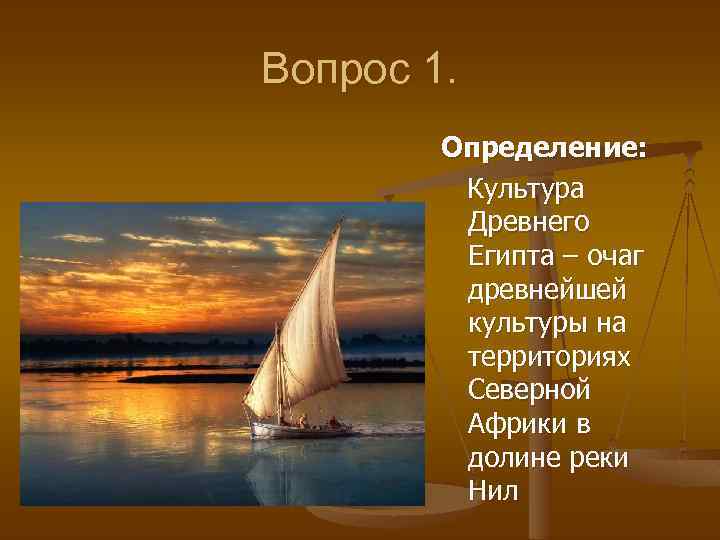 Вопрос 1.

Определение:

Культура Древнего Египта – очаг древнейшей культуры на территориях Северной Африки в долине реки Нил